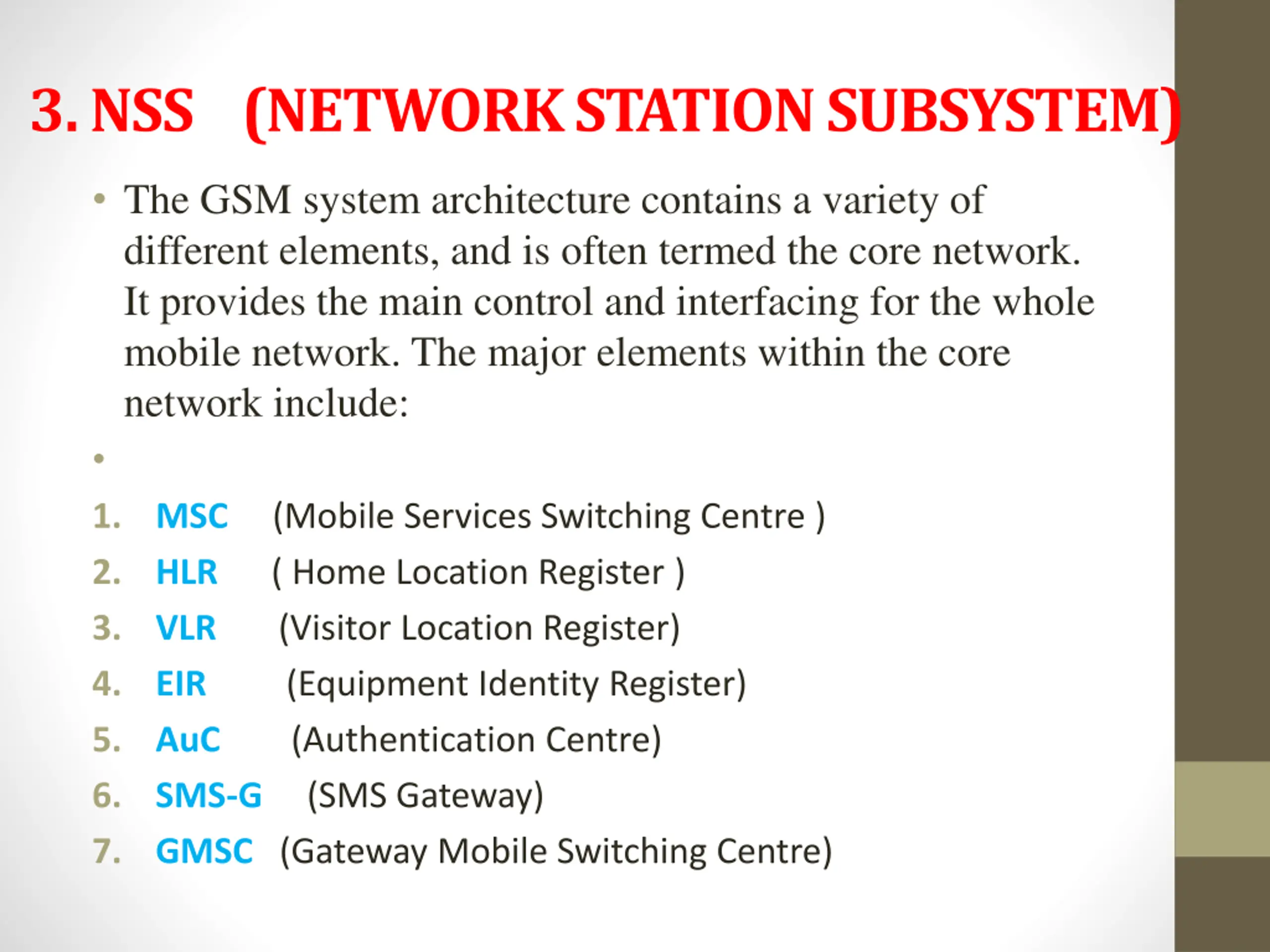 3. NSS (NETWORK STATION SUBSYSTEM)

• The GSM system architecture contains a variety of different elements, and is often termed the core network. It provides the main control and interfacing for the whole mobile network. The major elements within the core network include:

•

1. MSC (Mobile Services Switching Centre )
2. HLR ( Home Location Register )
3. VLR (Visitor Location Register)
4. EIR (Equipment Identity Register)
5. AuC (Authentication Centre)
6. SMS-G (SMS Gateway)
7. GMSC (Gateway Mobile Switching Centre)